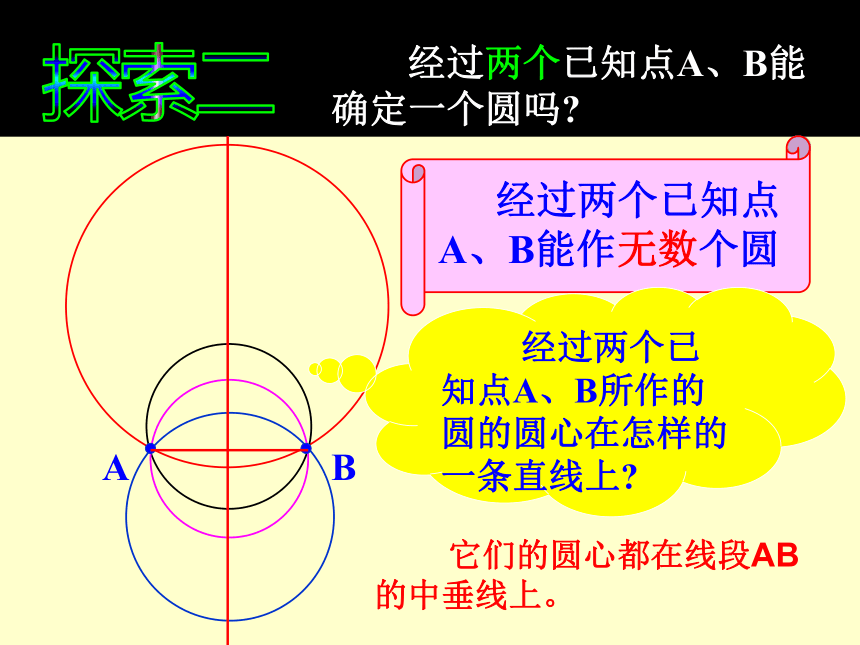 探索二

经过两个已知点A、B能确定一个圆吗?

经过两个已知点A、B能作无数个圆

经过两个已知点A、B所作的圆的圆心在怎样的一条直线上?

A

B

它们的圆心都在线段AB的中垂线上。